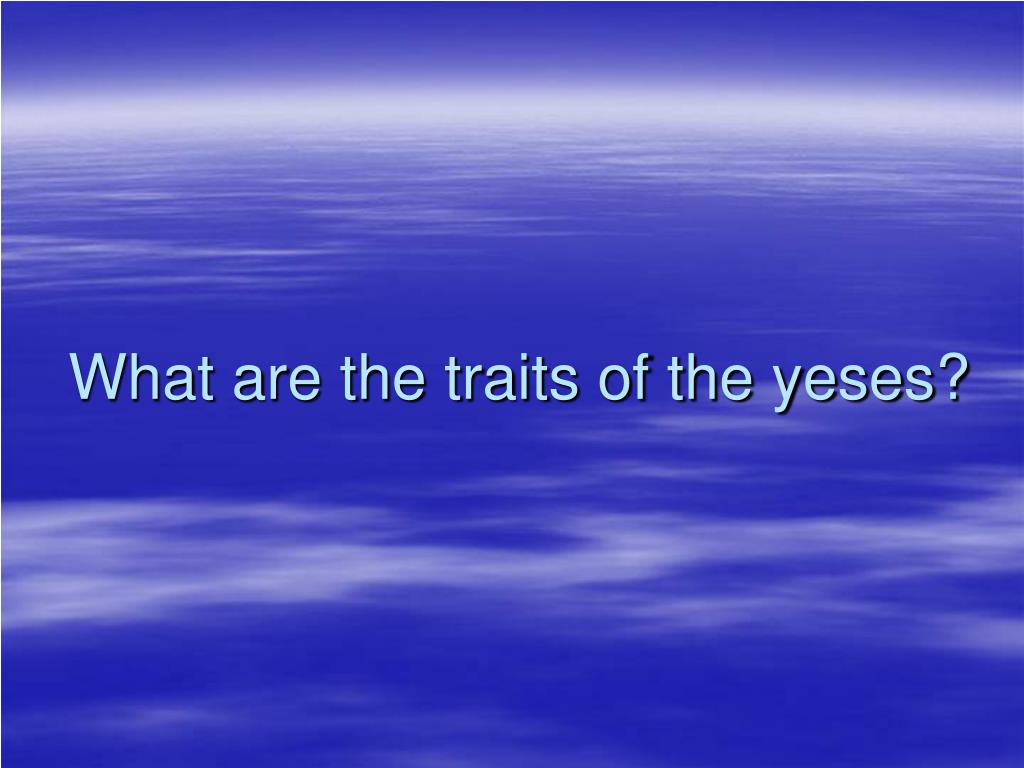 What are the traits of the yeses?